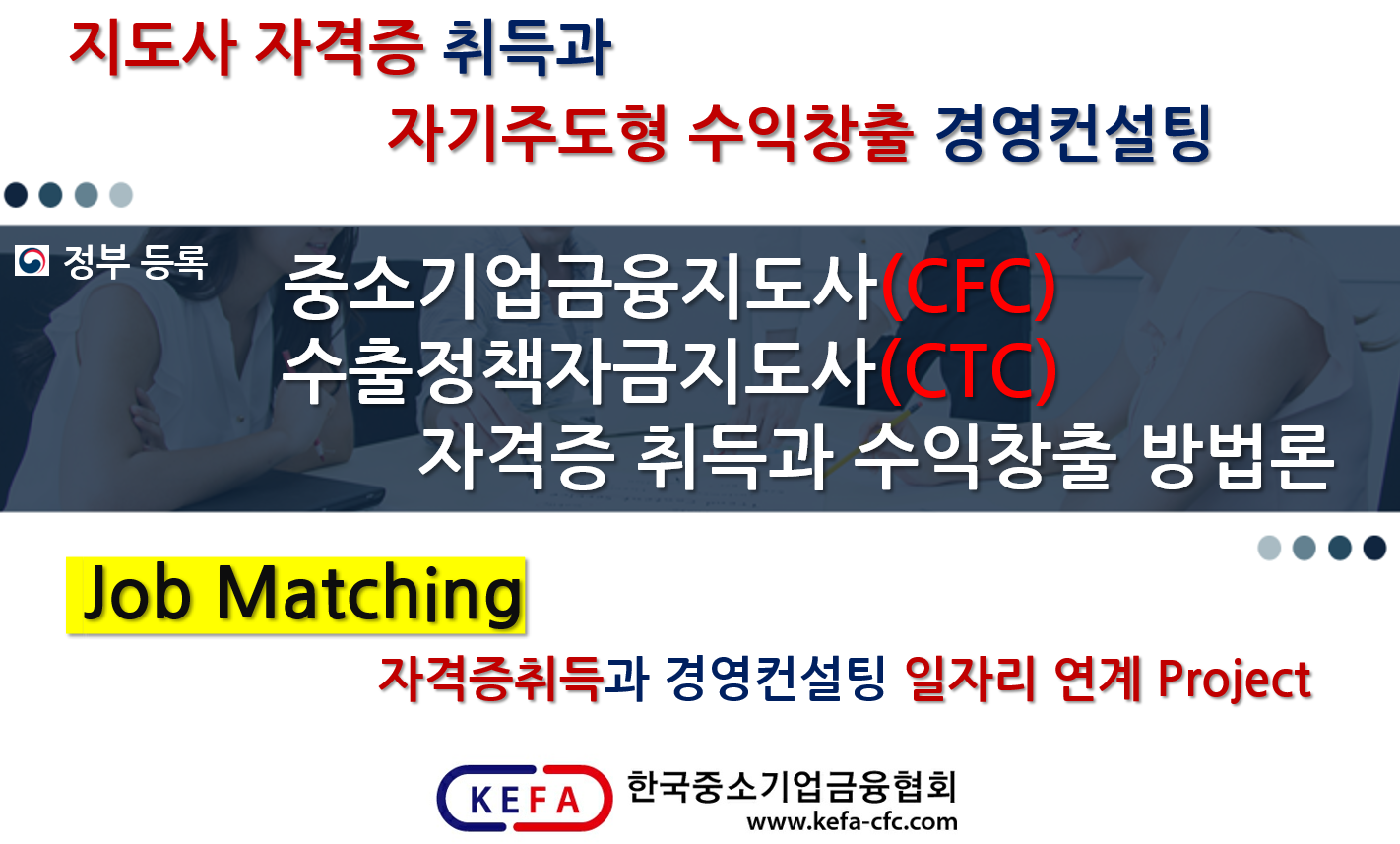 지도사 자격증 취득과

자기주도형 수익창출 경영컨설팅

정부 등록

중소기업금융지도사(CFC)
수출정책자금지도사(CTC)
자격증 취득과 수익창출 방법론

Job Matching

자격증취득과 경영컨설팅 일자리 연계 Project

KEFA 한국중소기업금융협회
www.kefa-cfc.com